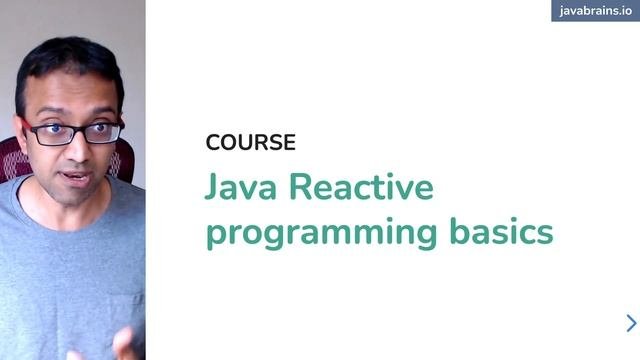 javabrains.io

COURSE

Java Reactive programming basics